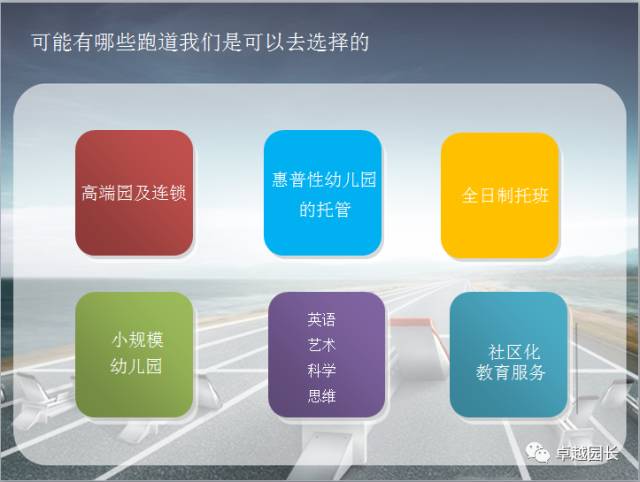 可能有哪些跑道我们是可以去选择的

高端园及连锁

惠普性幼儿园的托管

全日制托班

小规模幼儿园

英语
艺术
科学
思维

社区化教育服务

卓越园长